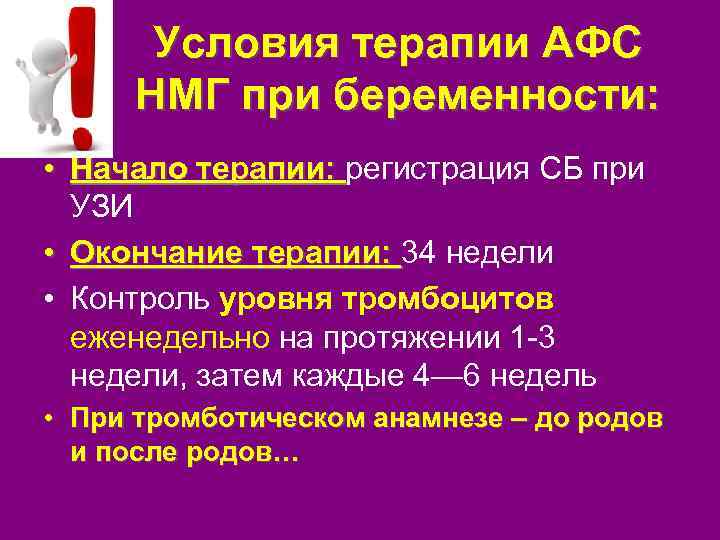 Условия терапии АФС НМГ при беременности:

• Начало терапии: регистрация СБ при УЗИ
• Окончание терапии: 34 недели
• Контроль уровня тромбоцитов еженедельно на протяжении 1-3 недели, затем каждые 4—6 недель
• При тромботическом анамнезе – до родов и после родов…